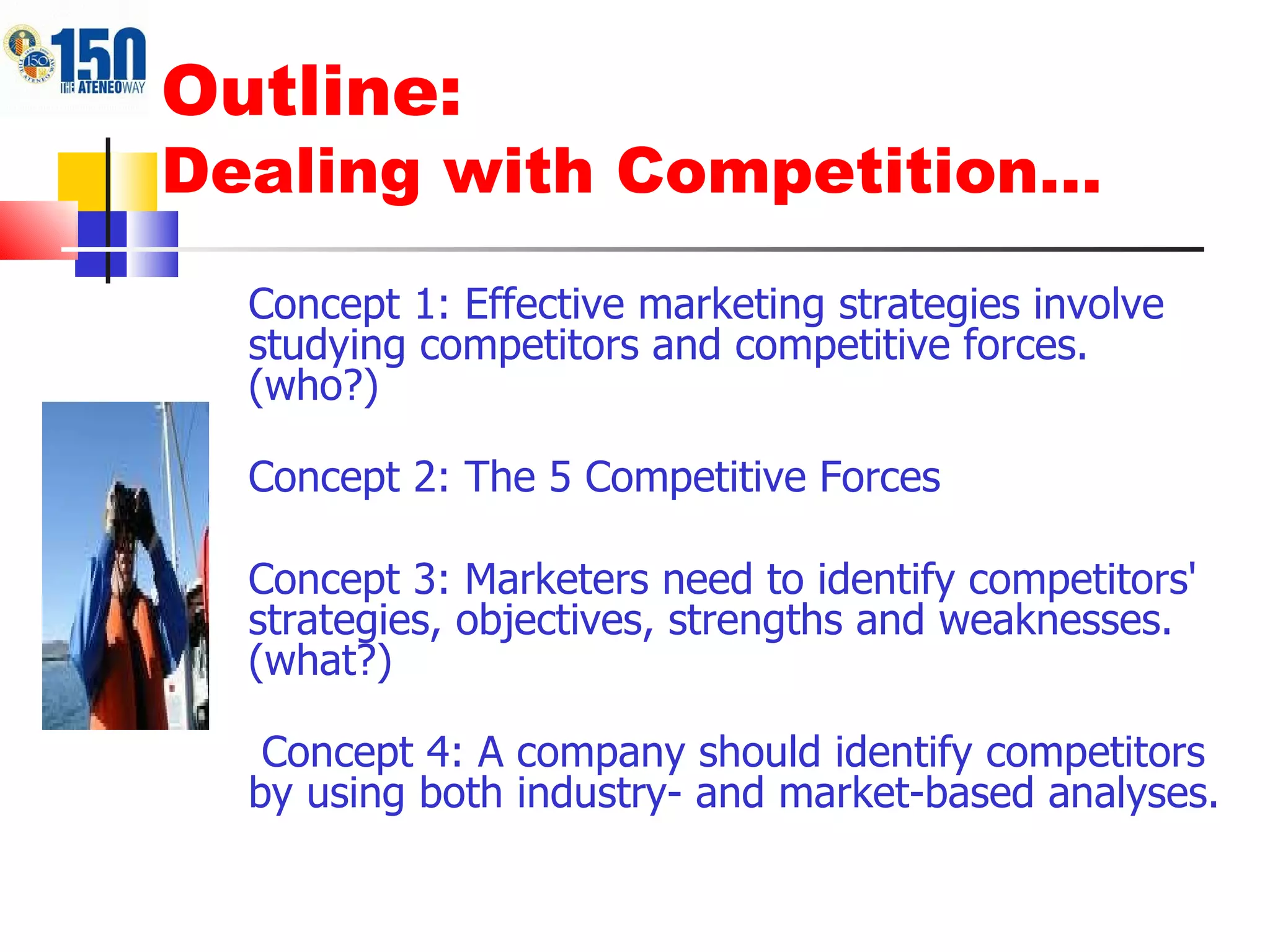 150
THE ATENEO WAY

Outline:
Dealing with Competition...

Concept 1: Effective marketing strategies involve studying competitors and competitive forces. (who?)

Concept 2: The 5 Competitive Forces

Concept 3: Marketers need to identify competitors' strategies, objectives, strengths and weaknesses. (what?)

Concept 4: A company should identify competitors by using both industry- and market-based analyses.